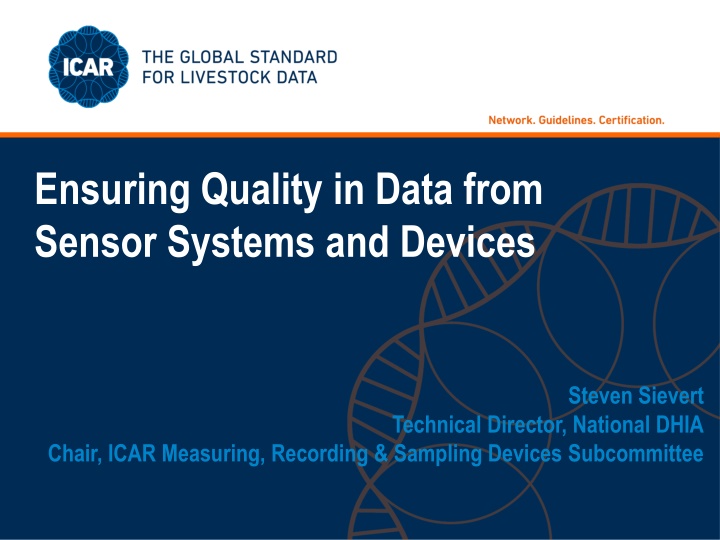 ICAR

THE GLOBAL STANDARD FOR LIVESTOCK DATA

Network. Guidelines. Certification.

Ensuring Quality in Data from Sensor Systems and Devices

Steven Sievert
Technical Director, National DHIA
Chair, ICAR Measuring, Recording & Sampling Devices Subcommittee